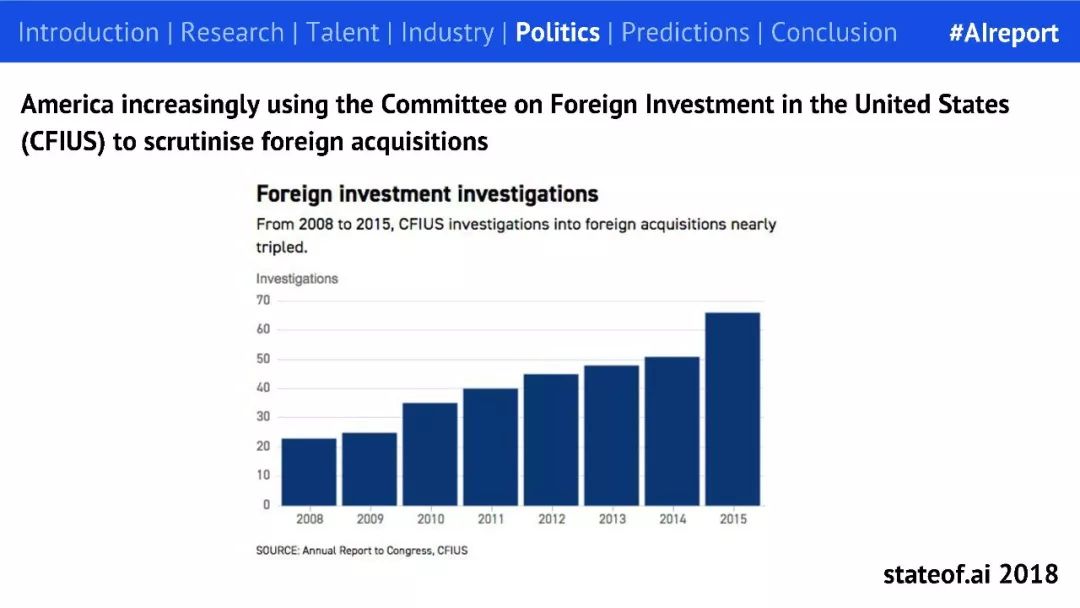 Introduction | Research | Talent | Industry | Politics | Predictions | Conclusion #AIreport

America increasingly using the Committee on Foreign Investment in the United States (CFIUS) to scrutinise foreign acquisitions

Foreign investment investigations

From 2008 to 2015, CFIUS investigations into foreign acquisitions nearly tripled.

Investigations

70
60
50
40
30
20
10
0

2008 2009 2010 2011 2012 2013 2014 2015

SOURCE: Annual Report to Congress, CFIUS

stateof.ai 2018